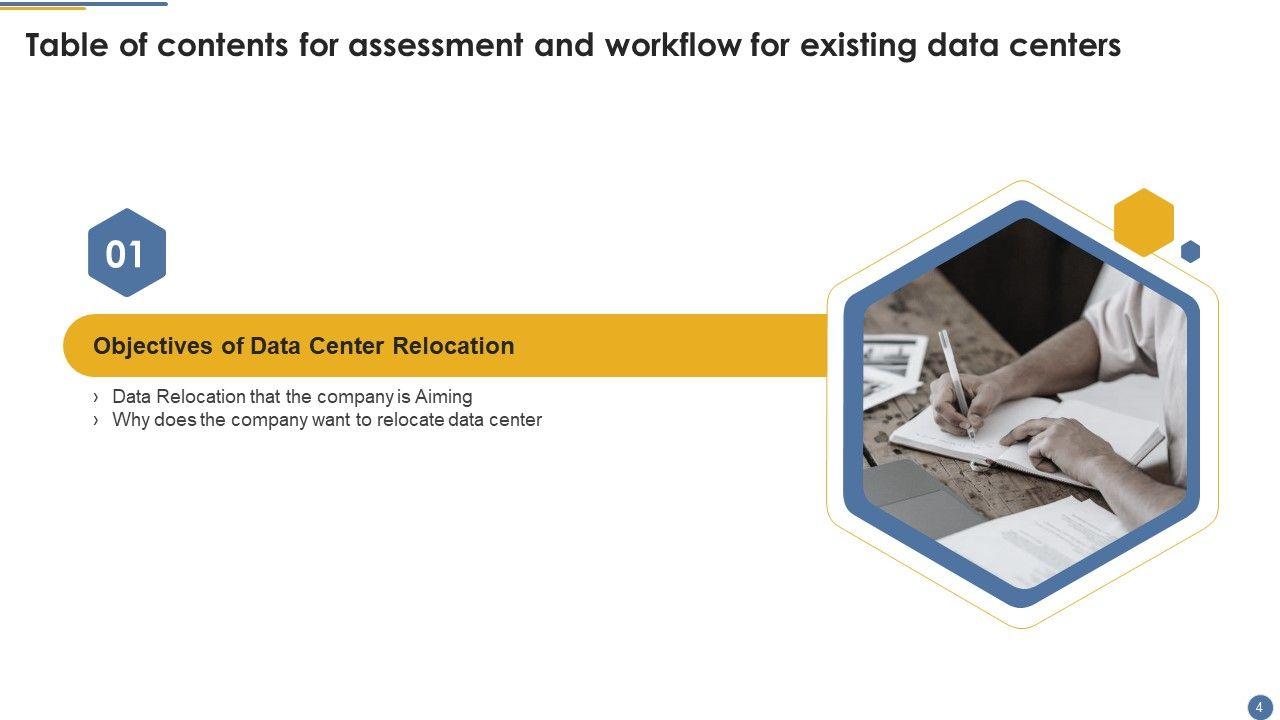 Table of contents for assessment and workflow for existing data centers

01

Objectives of Data Center Relocation

› Data Relocation that the company is Aiming
› Why does the company want to relocate data center

4